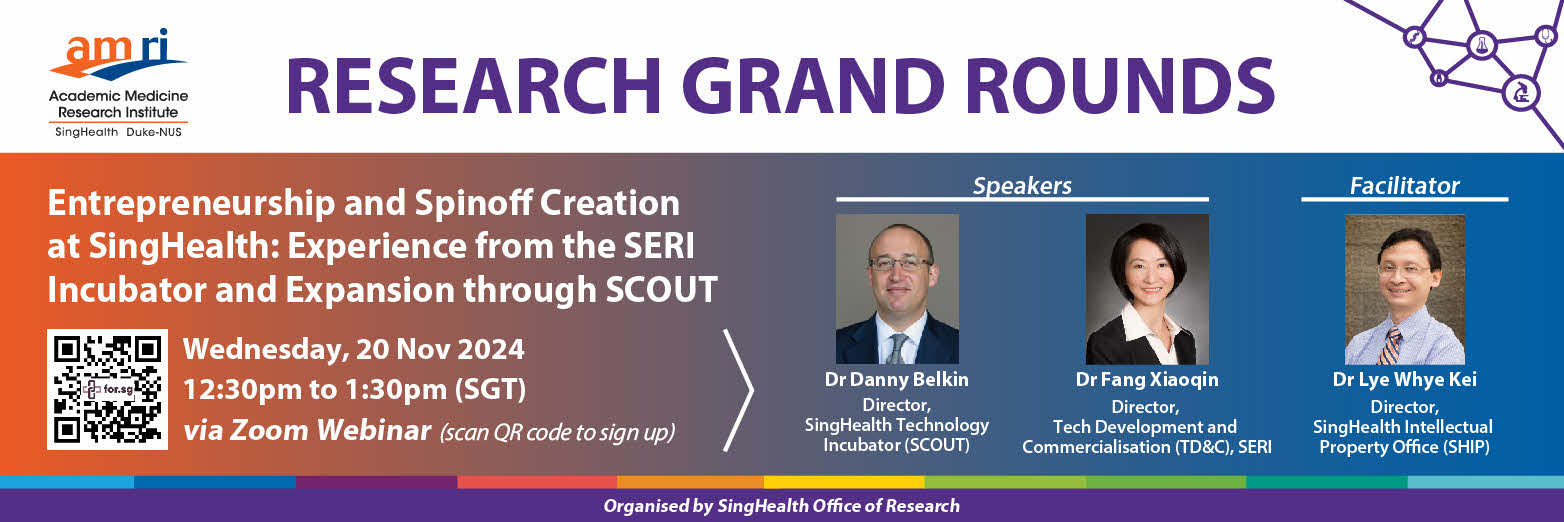 amri
Academic Medicine Research Institute
SingHealth Duke-NUS

RESEARCH GRAND ROUNDS

Entrepreneurship and Spinoff Creation at SingHealth: Experience from the SERI Incubator and Expansion through SCOUT

for.sg

Wednesday, 20 Nov 2024
12:30pm to 1:30pm (SGT)
via Zoom Webinar (scan QR code to sign up)

Speakers

Dr Danny Belkin
Director, SingHealth Technology Incubator (SCOUT)

Dr Fang Xiaoqin
Director, Tech Development and Commercialisation (TD&C), SERI

Facilitator

Dr Lye Whye Kei
Director, SingHealth Intellectual Property Office (SHIP)

Organised by SingHealth Office of Research